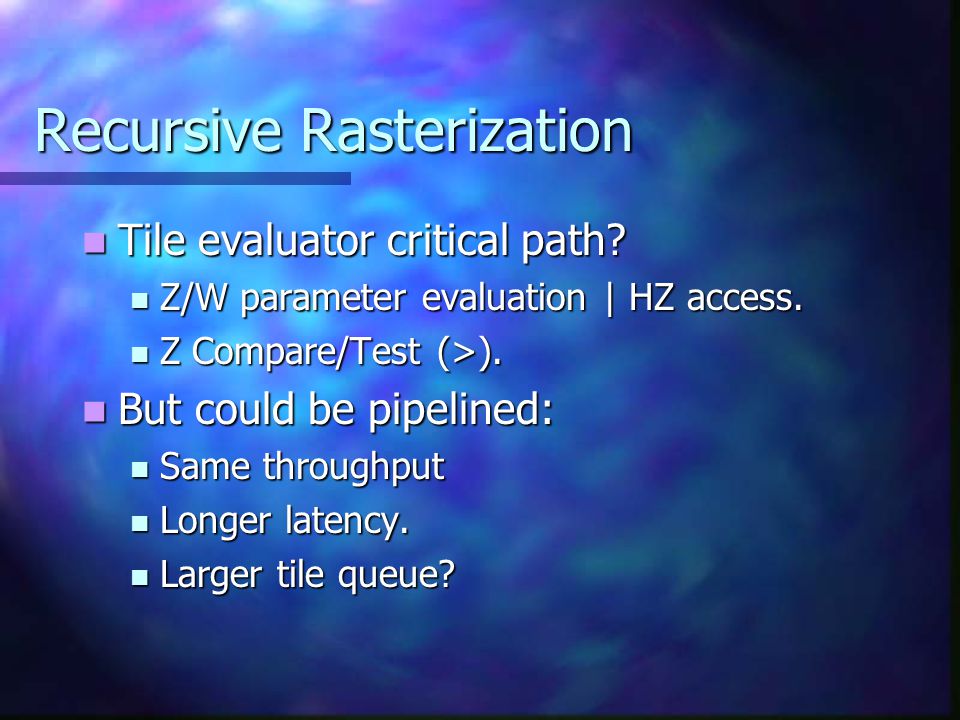 Recursive Rasterization

- Tile evaluator critical path?
  - Z/W parameter evaluation | HZ access.
  - Z Compare/Test (>).
- But could be pipelined:
  - Same throughput
  - Longer latency.
  - Larger tile queue?